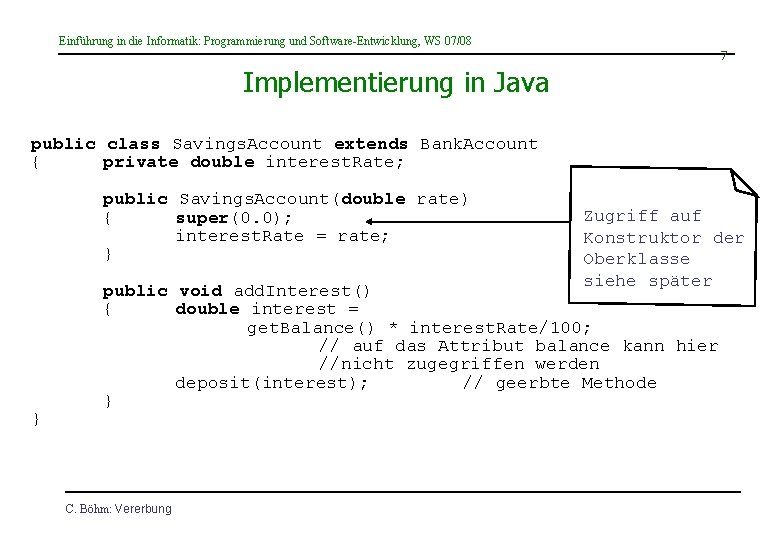 Einführung in die Informatik: Programmierung und Software-Entwicklung, WS 07/08

7

Implementierung in Java

public class SavingsAccount extends BankAccount
{      private double interestRate;

       public SavingsAccount(double rate)
       {      super(0.0);
              interestRate = rate;
       }

       public void addInterest()
       {      double interest =
                     getBalance() * interestRate/100;
                            // auf das Attribut balance kann hier
                            //nicht zugegriffen werden
              deposit(interest);        // geerbte Methode
       }
}

Zugriff auf Konstruktor der Oberklasse siehe später

C. Böhm: Vererbung